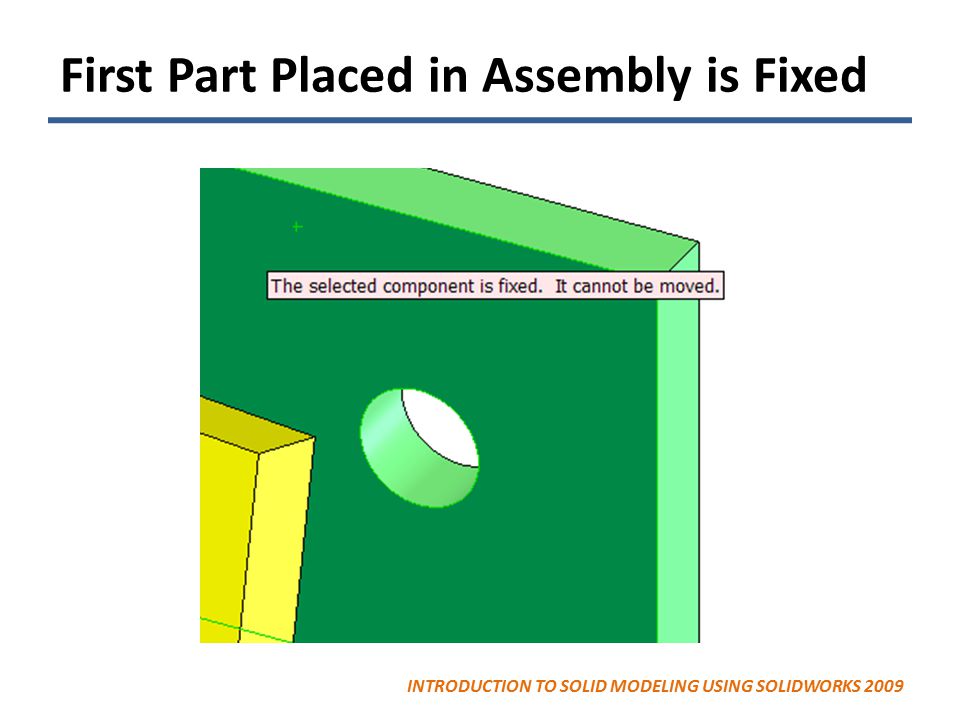 First Part Placed in Assembly is Fixed

The selected component is fixed. It cannot be moved.

INTRODUCTION TO SOLID MODELING USING SOLIDWORKS 2009